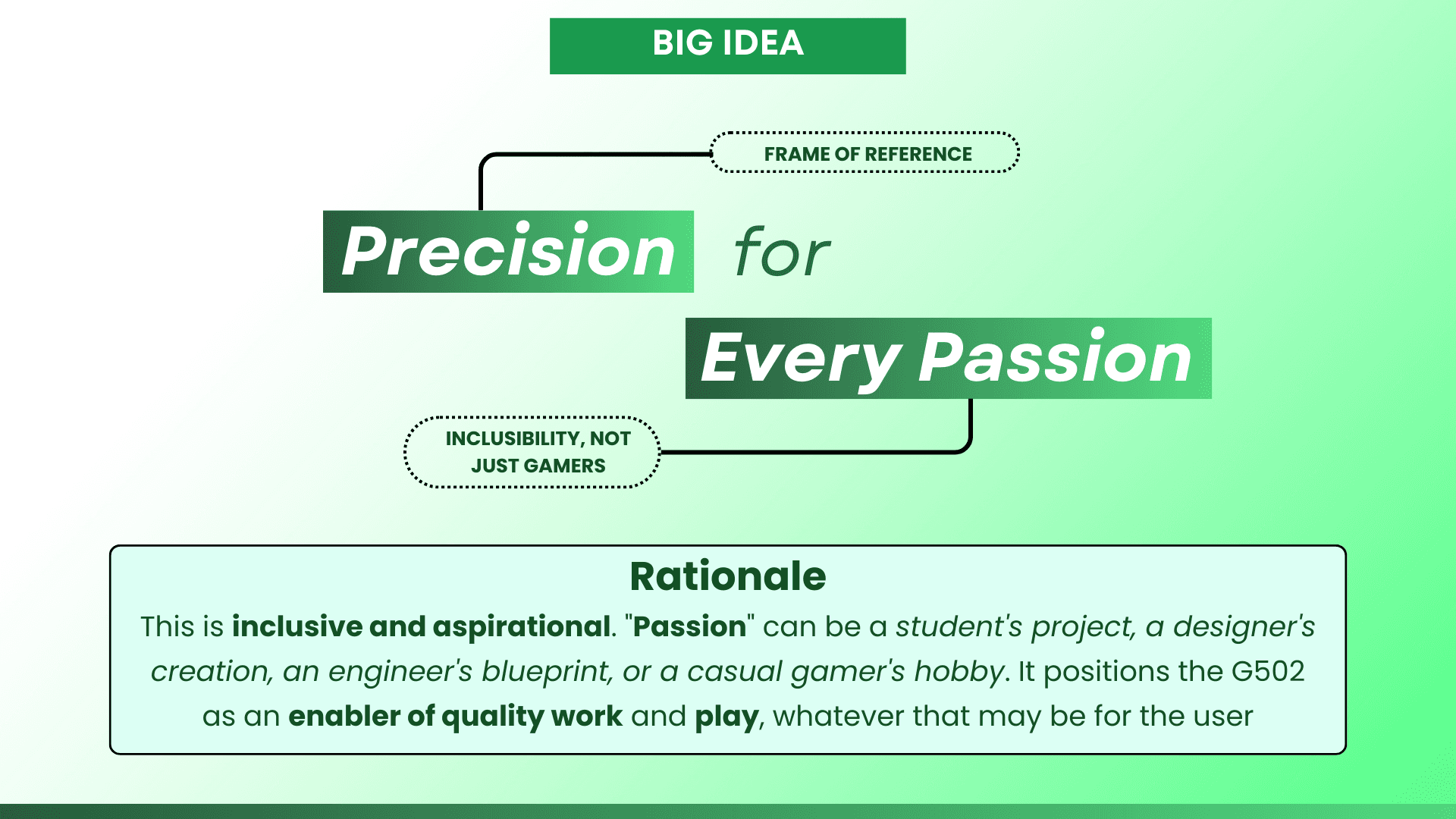 BIG IDEA

FRAME OF REFERENCE

Precision for

Every Passion

INCLUSIBILITY, NOT JUST GAMERS

Rationale

This is inclusive and aspirational. "Passion" can be a student's project, a designer's creation, an engineer's blueprint, or a casual gamer's hobby. It positions the G502 as an enabler of quality work and play, whatever that may be for the user